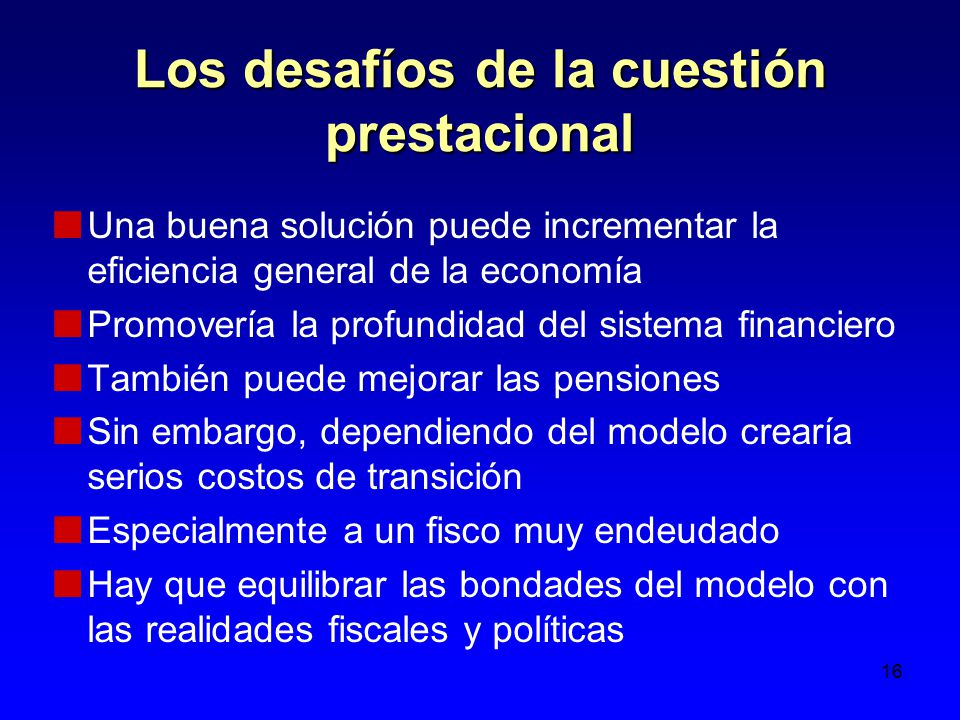 Los desafíos de la cuestión prestacional

Una buena solución puede incrementar la eficiencia general de la economía

Promovería la profundidad del sistema financiero

También puede mejorar las pensiones

Sin embargo, dependiendo del modelo crearía serios costos de transición

Especialmente a un fisco muy endeudado

Hay que equilibrar las bondades del modelo con las realidades fiscales y políticas

16